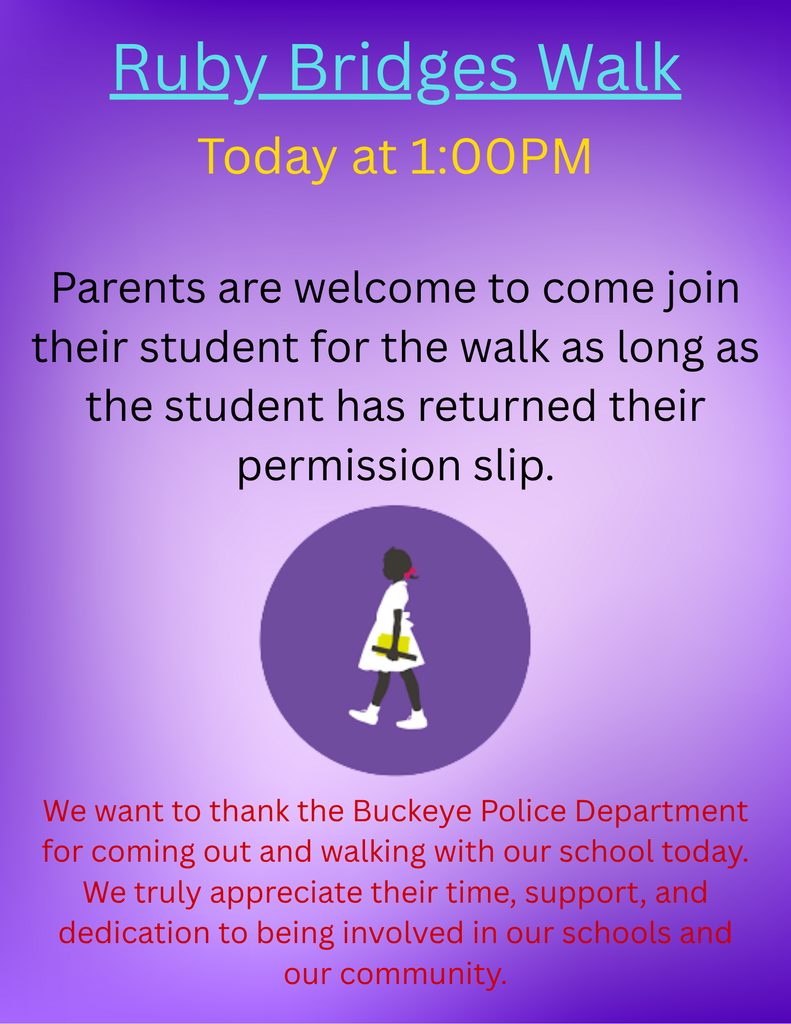 Ruby Bridges Walk

Today at 1:00PM

Parents are welcome to come join their student for the walk as long as the student has returned their permission slip.

We want to thank the Buckeye Police Department for coming out and walking with our school today. We truly appreciate their time, support, and dedication to being involved in our schools and our community.